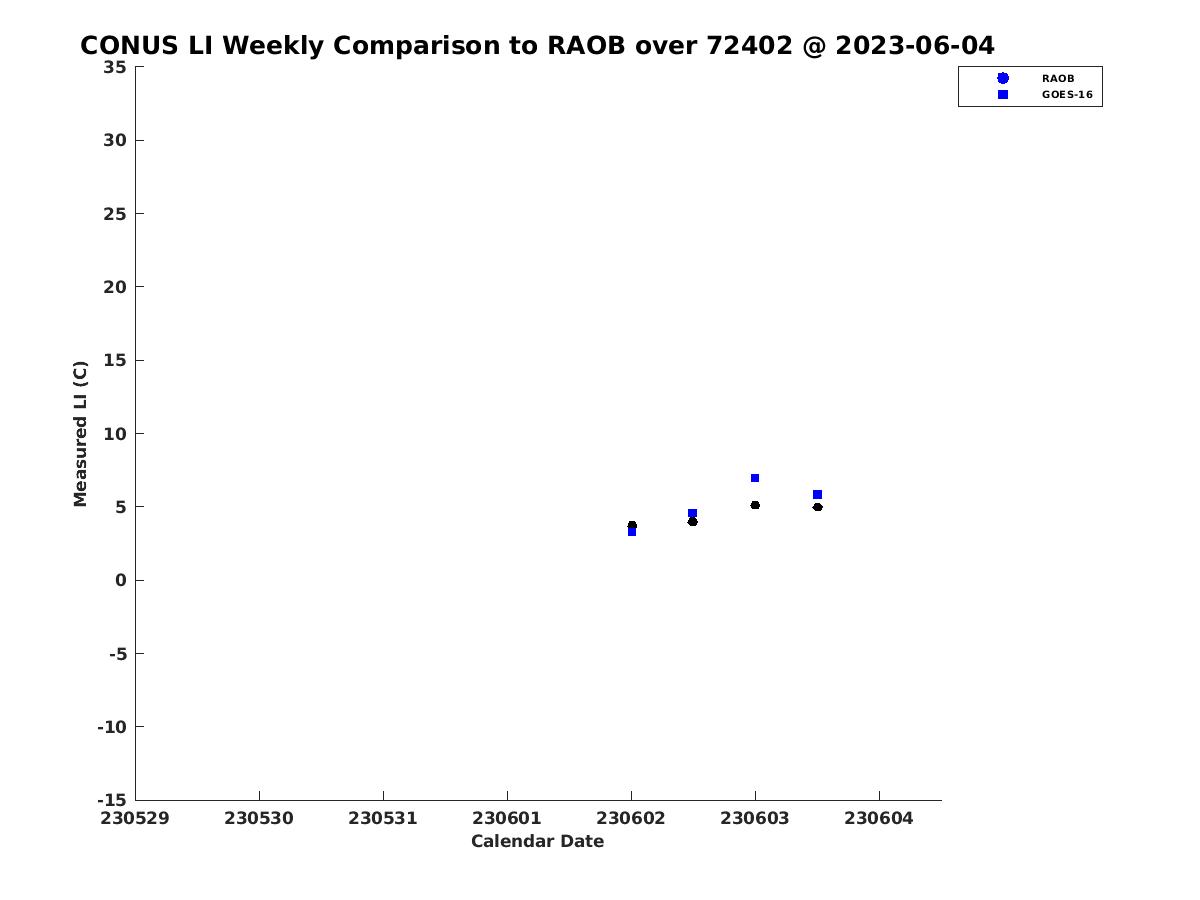 CONUS LI Weekly Comparison to RAOB over 72402 @ 2023-06-04

RAOB
GOES-16

Measured LI (C)

35
30
25
20
15
10
5
0
-5
-10
-15

230529 230530 230531 230601 230602 230603 230604

Calendar Date